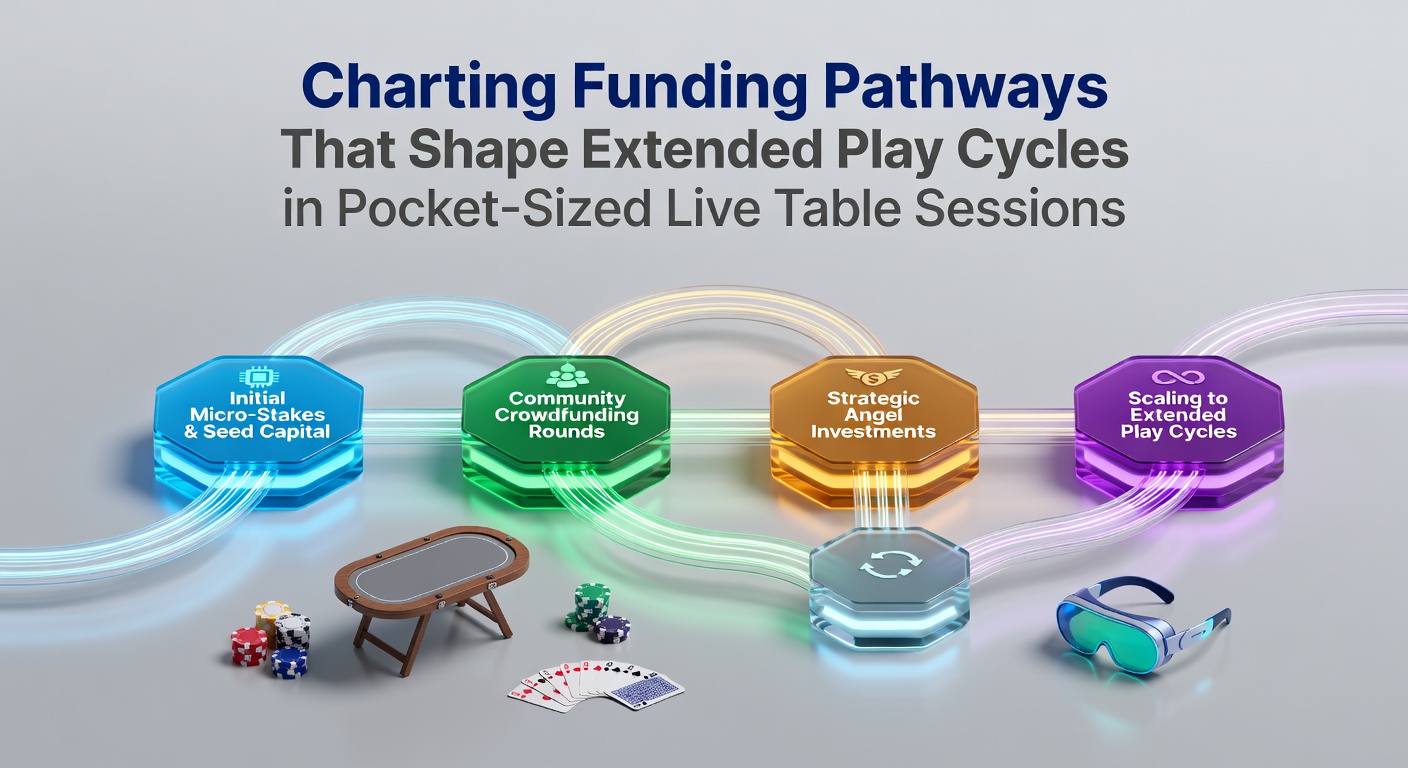 Charting Funding Pathways
That Shape Extended Play Cycles
in Pocket-Sized Live Table Sessions

Initial Micro-Stakes & Seed Capital

Community Crowdfunding Rounds

Strategic Angel Investments

Scaling to Extended Play Cycles